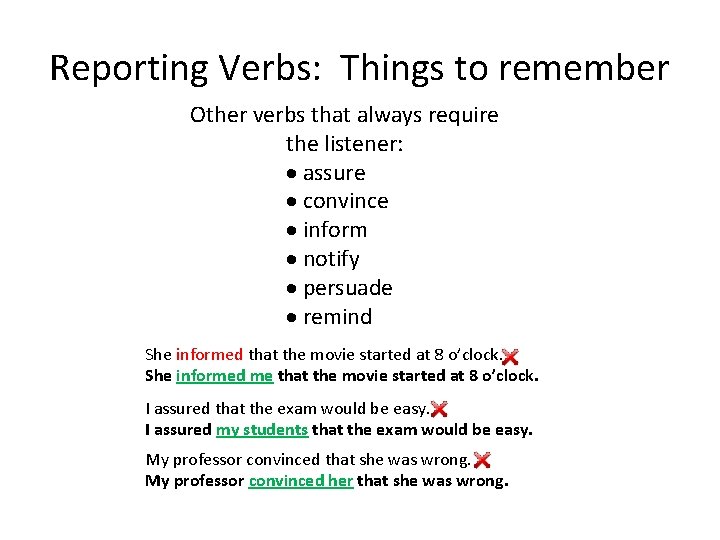 Reporting Verbs: Things to remember

Other verbs that always require the listener:
• assure
• convince
• inform
• notify
• persuade
• remind

She informed that the movie started at 8 o'clock.
She informed me that the movie started at 8 o'clock.

I assured that the exam would be easy.
I assured my students that the exam would be easy.

My professor convinced that she was wrong.
My professor convinced her that she was wrong.